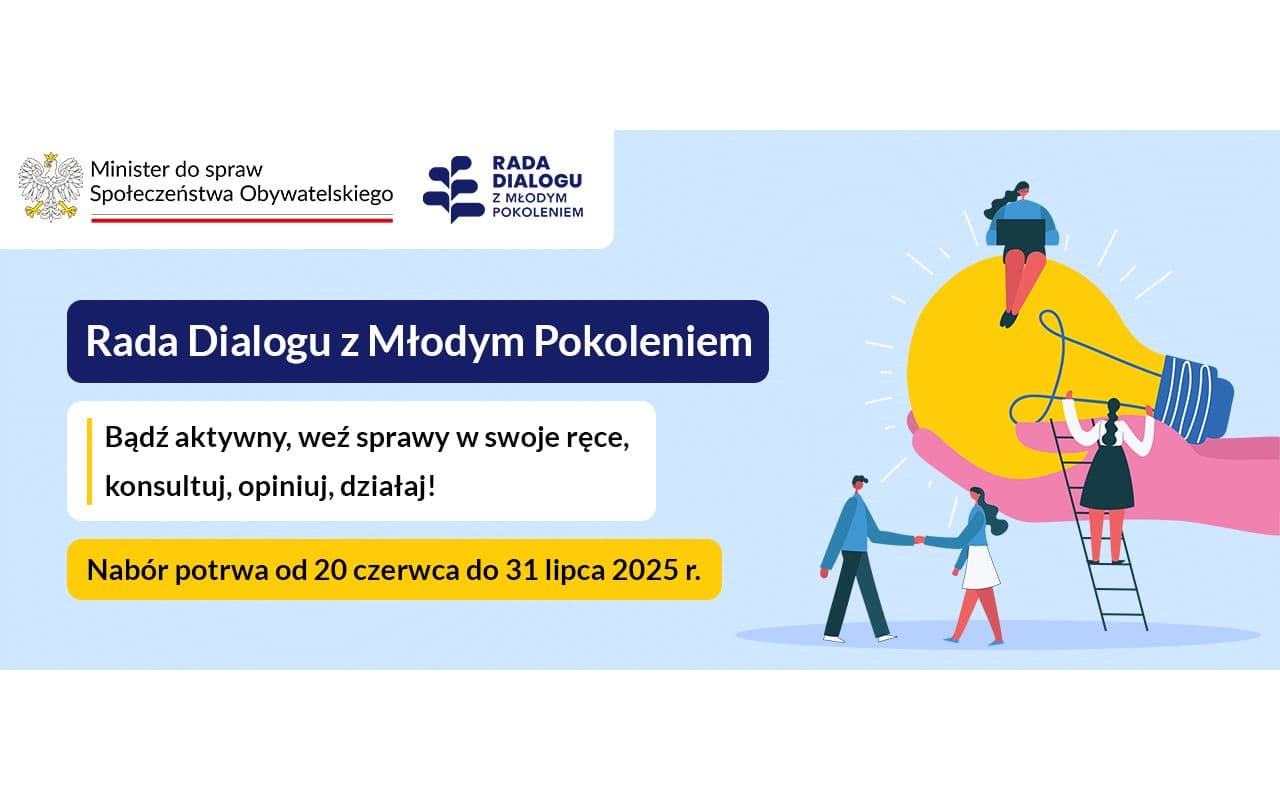 Minister do spraw Społeczeństwa Obywatelskiego

RADA DIALOGU Z MŁODYM POKOLENIEM

Rada Dialogu z Młodym Pokoleniem

Bądź aktywny, weź sprawy w swoje ręce, konsultuj, opiniuj, działaj!

Nabór potrwa od 20 czerwca do 31 lipca 2025 r.